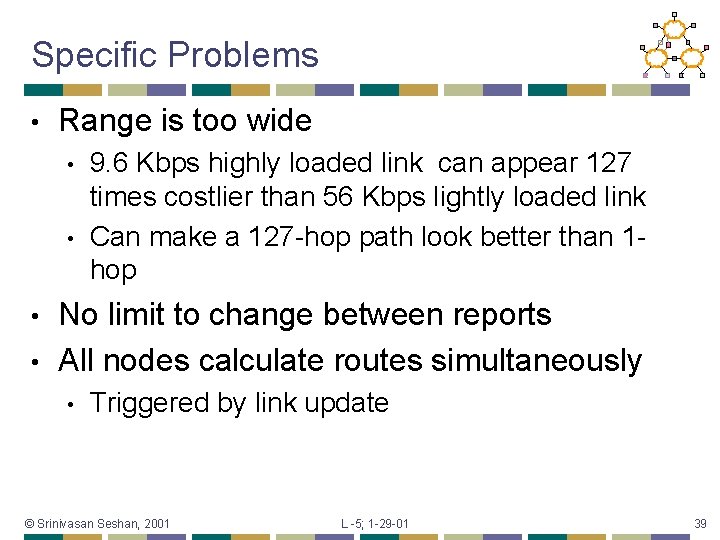 Specific Problems

• Range is too wide
  • 9.6 Kbps highly loaded link can appear 127 times costlier than 56 Kbps lightly loaded link
  • Can make a 127-hop path look better than 1-hop
• No limit to change between reports
• All nodes calculate routes simultaneously
  • Triggered by link update

© Srinivasan Seshan, 2001 L -5; 1-29-01 39